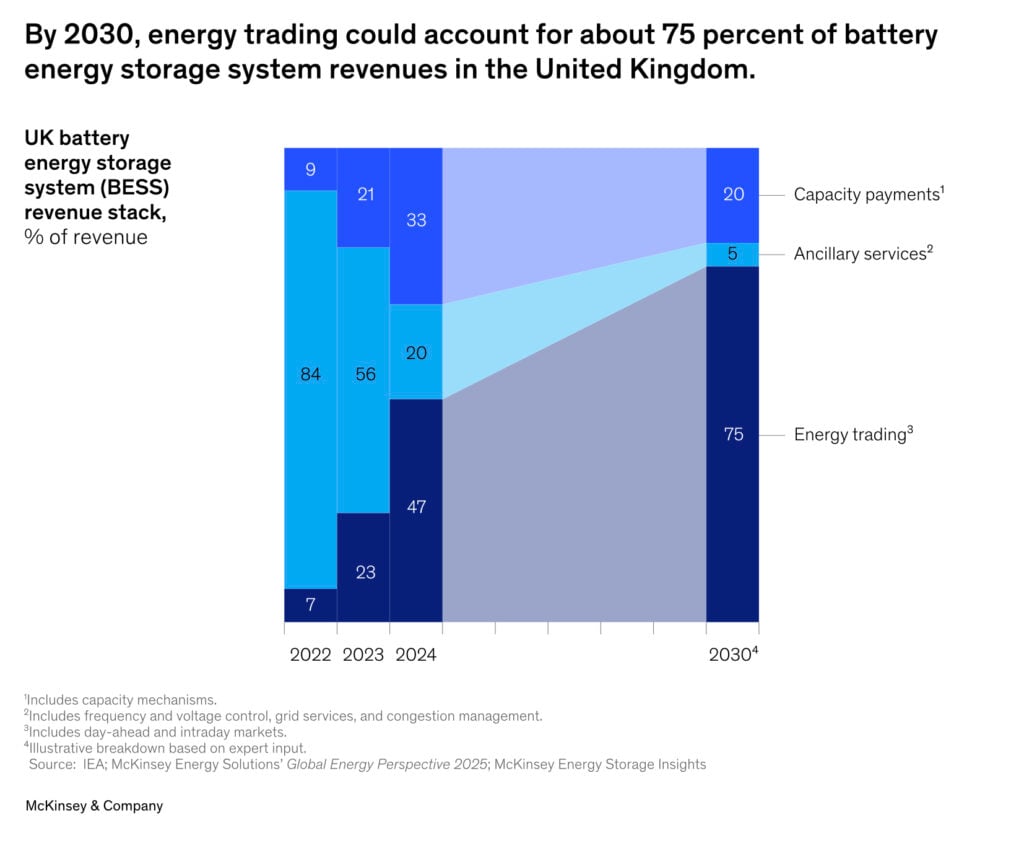 By 2030, energy trading could account for about 75 percent of battery energy storage system revenues in the United Kingdom.

UK battery energy storage system (BESS) revenue stack, % of revenue

9
84
7
21
56
23
33
20
47
20
5
75

Capacity payments$^1$
Ancillary services$^2$
Energy trading$^3$

2022 2023 2024 2030$^4$

$^1$Includes capacity mechanisms.
$^2$Includes frequency and voltage control, grid services, and congestion management.
$^3$Includes day-ahead and intraday markets.
$^4$Illustrative breakdown based on expert input.
Source: IEA; McKinsey Energy Solutions' Global Energy Perspective 2025; McKinsey Energy Storage Insights

McKinsey & Company